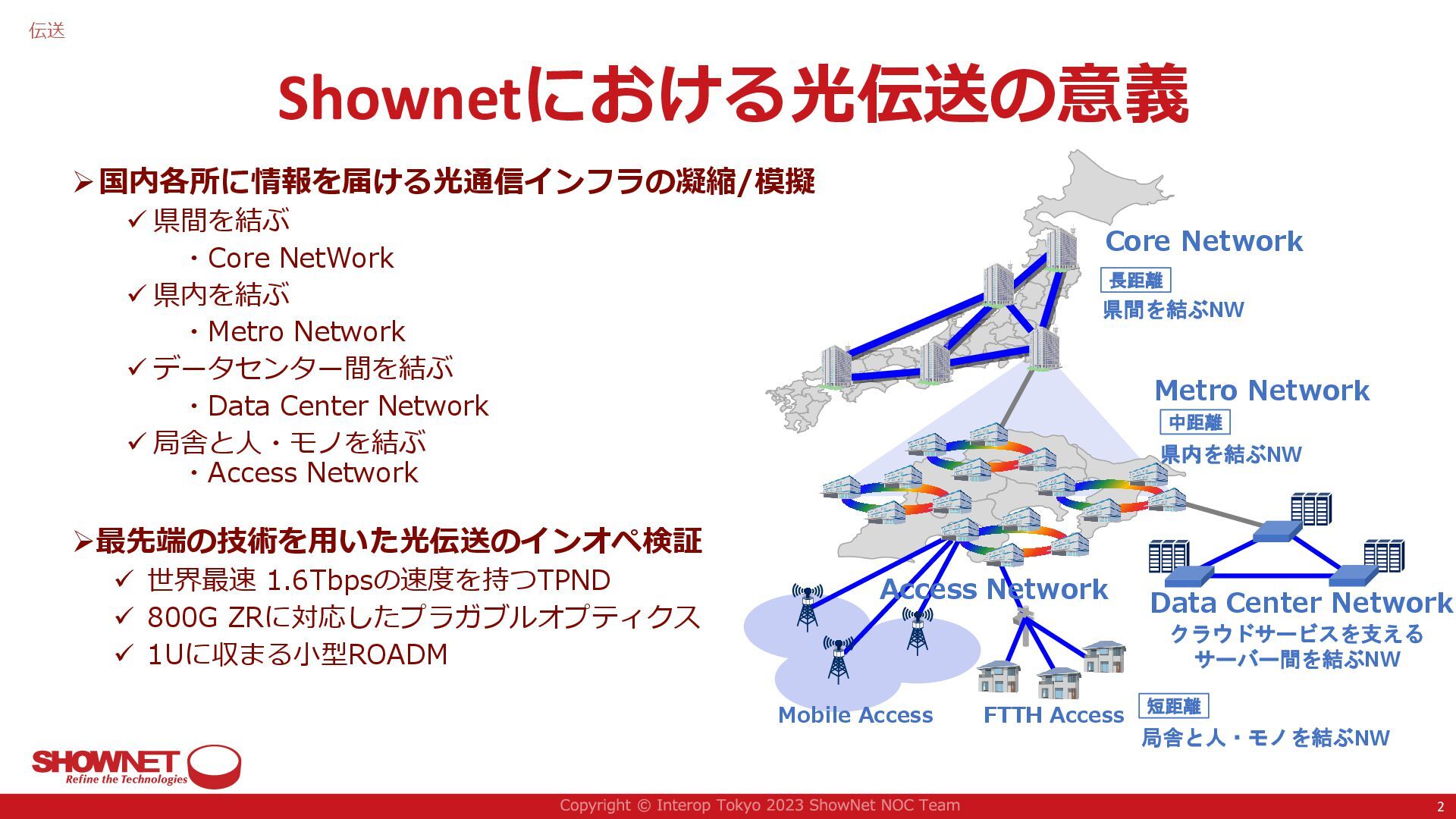 伝送

Shownetにおける光伝送の意義

➢国内各所に情報を届ける光通信インフラの凝縮/模擬
✓県間を結ぶ
・Core NetWork
✓県内を結ぶ
・Metro Network
✓データセンター間を結ぶ
・Data Center Network
✓局舎と人・モノを結ぶ
・Access Network

➢最先端の技術を用いた光伝送のインオペ検証
✓ 世界最速 1.6Tbpsの速度を持つTPND
✓ 800G ZRに対応したプラガブルオプティクス
✓ 1Uに収まる小型ROADM

Core Network
長距離
県間を結ぶNW

Metro Network
中距離
県内を結ぶNW

Access Network

Data Center Network
クラウドサービスを支える
サーバー間を結ぶNW

Mobile Access
FTTH Access
短距離
局舎と人・モノを結ぶNW

SHOWNET
Refine the Technologies

Copyright © Interop Tokyo 2023 ShowNet NOC Team
2